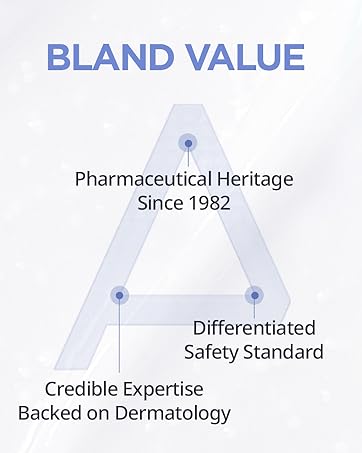 BLAND VALUE

Pharmaceutical Heritage
Since 1982

Differentiated
Safety Standard

Credible Expertise
Backed on Dermatology